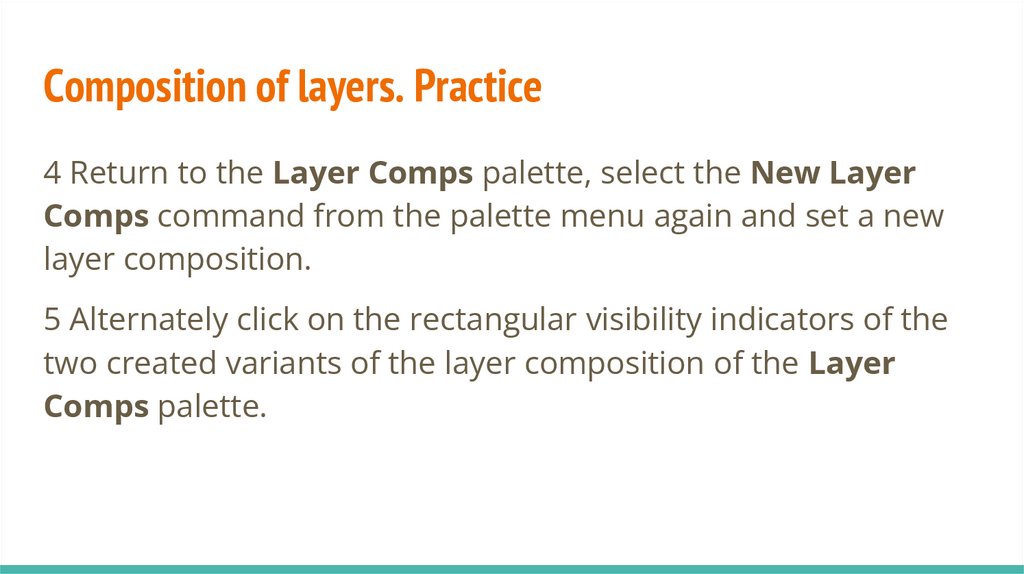 Composition of layers. Practice

4 Return to the Layer Comps palette, select the New Layer Comps command from the palette menu again and set a new layer composition.

5 Alternately click on the rectangular visibility indicators of the two created variants of the layer composition of the Layer Comps palette.